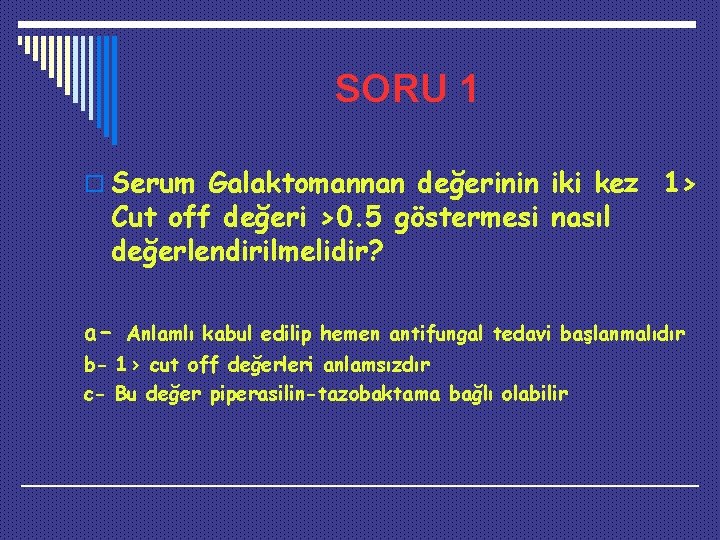 SORU 1

Serum Galaktomannan değerinin iki kez 1> Cut off değeri >0.5 göstermesi nasıl değerlendirilmelidir?

a- Anlamlı kabul edilip hemen antifungal tedavi başlanmalıdır
b- 1> cut off değerleri anlamsızdır
c- Bu değer piperasilin-tazobaktama bağlı olabilir